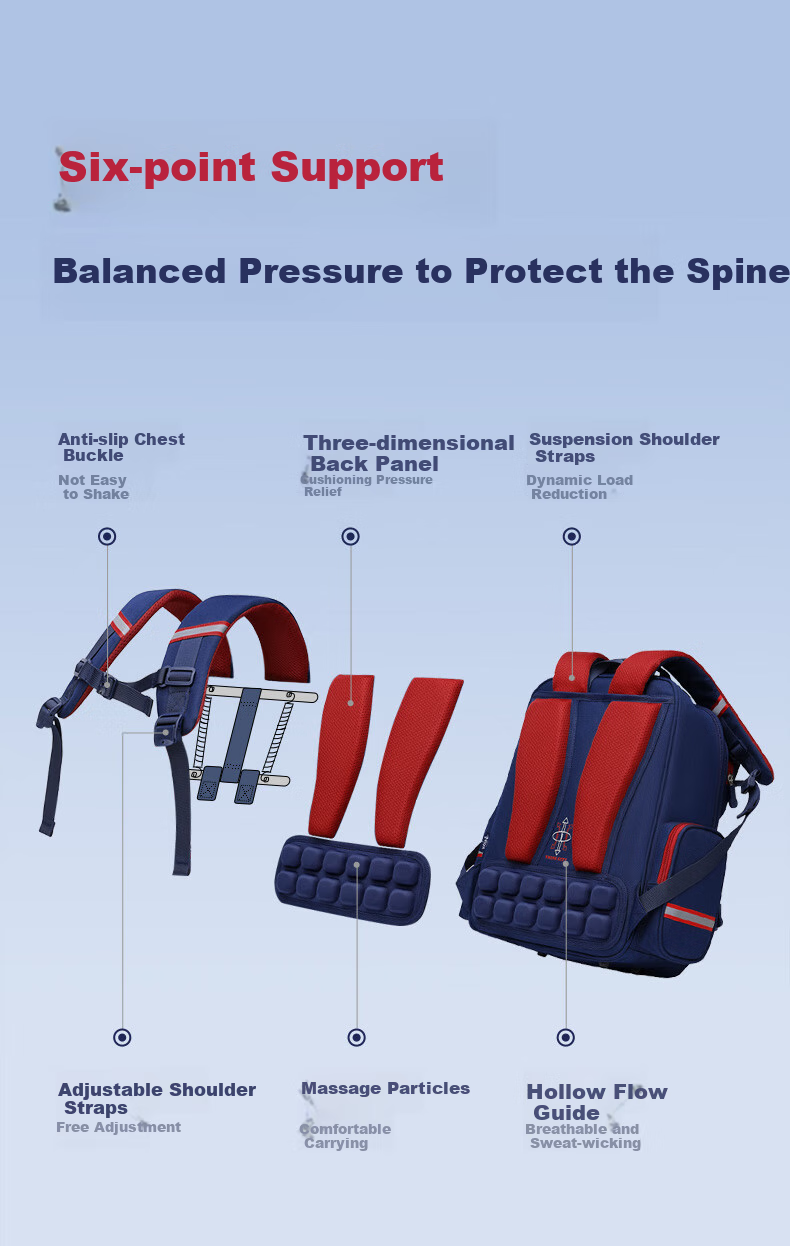 Six-point Support

Balanced Pressure to Protect the Spine

Anti-slip Chest Buckle
Not Easy to Shake

Three-dimensional Back Panel
Cushioning Pressure Relief

Suspension Shoulder Straps
Dynamic Load Reduction

Adjustable Shoulder Straps
Free Adjustment

Massage Particles
Comfortable Carrying

Hollow Flow Guide
Breathable and Sweat-wicking